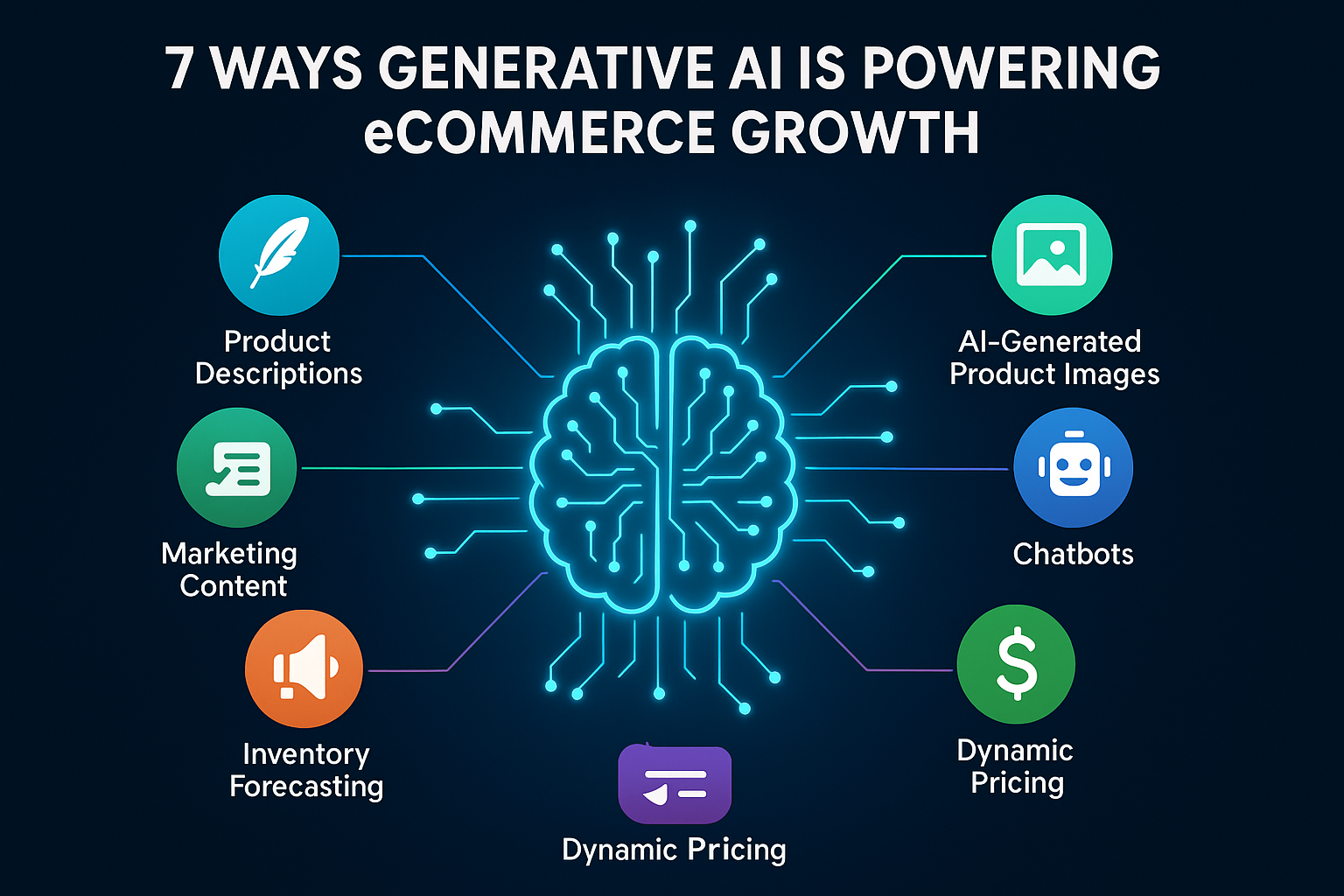 7 WAYS GENERATIVE AI IS POWERING eCOMMERCE GROWTH

Product Descriptions

Marketing Content

Inventory Forecasting

AI-Generated Product Images

Chatbots

Dynamic Pricing

Dynamic Pricing